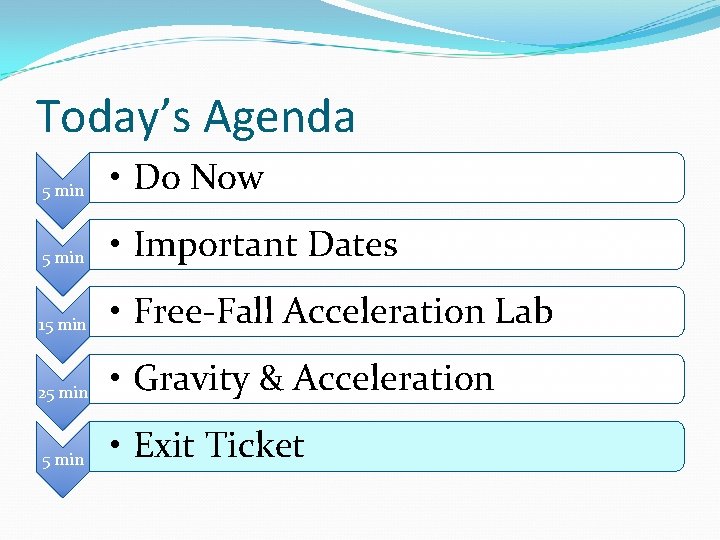 Today's Agenda

5 min
• Do Now

5 min
• Important Dates

15 min
• Free-Fall Acceleration Lab

25 min
• Gravity & Acceleration

5 min
• Exit Ticket